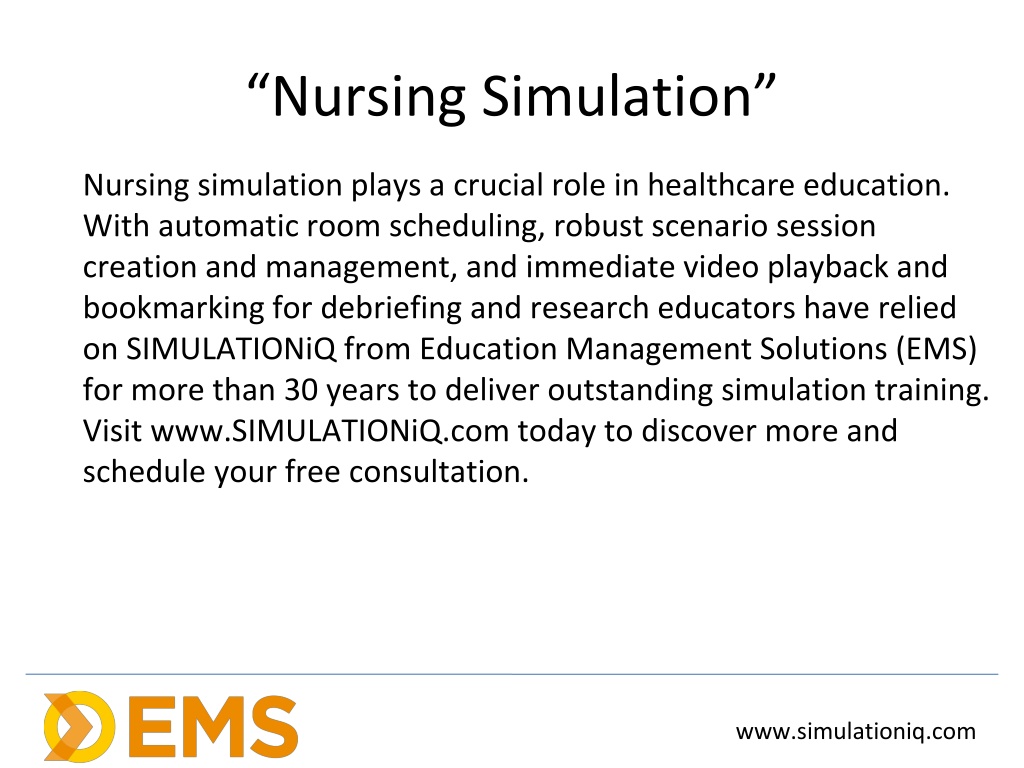 “Nursing Simulation”

Nursing simulation plays a crucial role in healthcare education. With automatic room scheduling, robust scenario session creation and management, and immediate video playback and bookmarking for debriefing and research educators have relied on SIMULATIONiQ from Education Management Solutions (EMS) for more than 30 years to deliver outstanding simulation training. Visit www.SIMULATIONiQ.com today to discover more and schedule your free consultation.

EMS

www.simulationiq.com